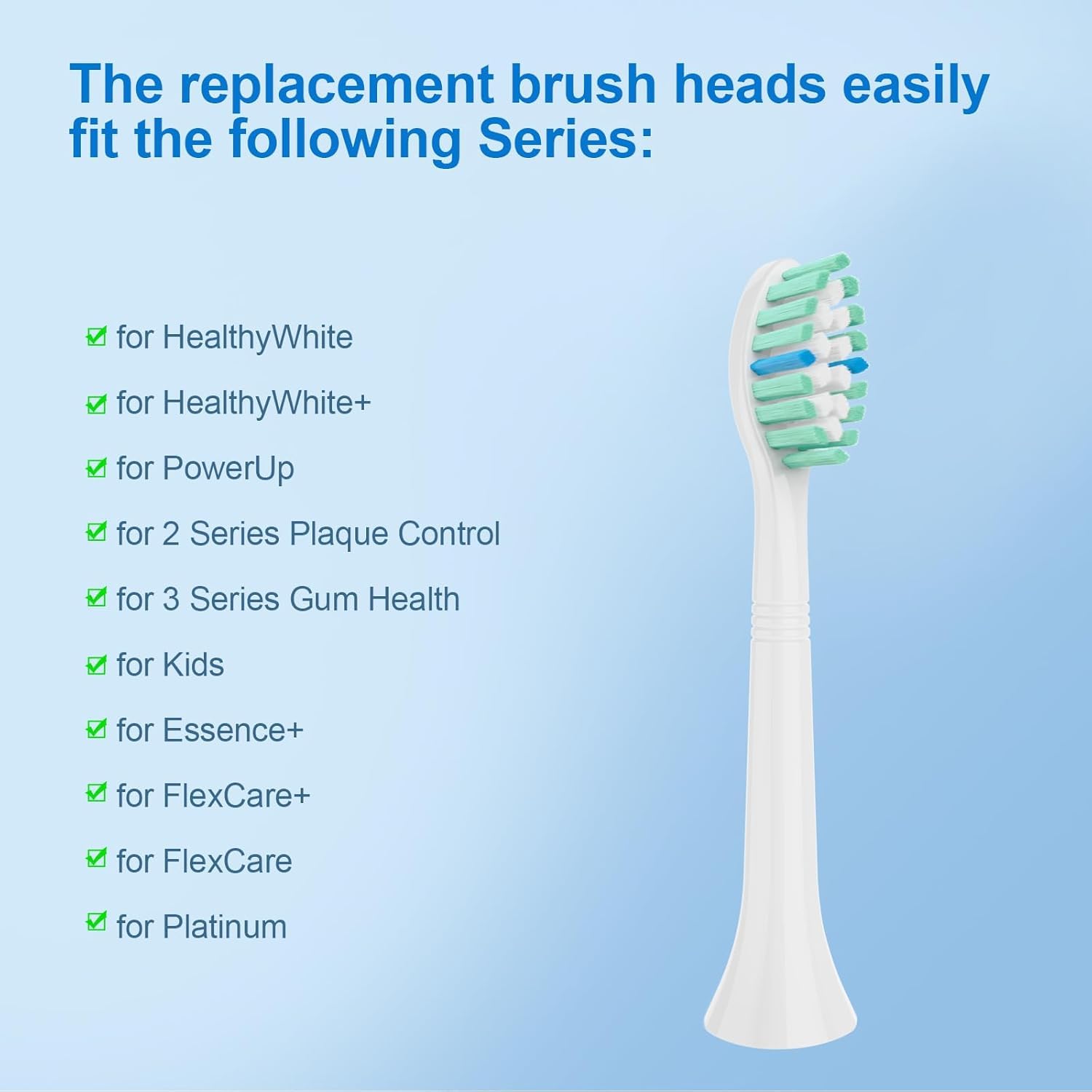 The replacement brush heads easily fit the following Series:

for HealthyWhite

for HealthyWhite+

for PowerUp

for 2 Series Plaque Control

for 3 Series Gum Health

for Kids

for Essence+

for FlexCare+

for FlexCare

for Platinum